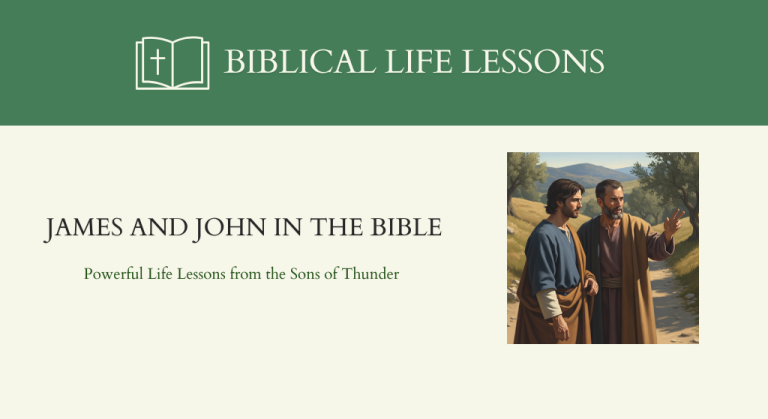 BIBLICAL LIFE LESSONS

JAMES AND JOHN IN THE BIBLE

Powerful Life Lessons from the Sons of Thunder